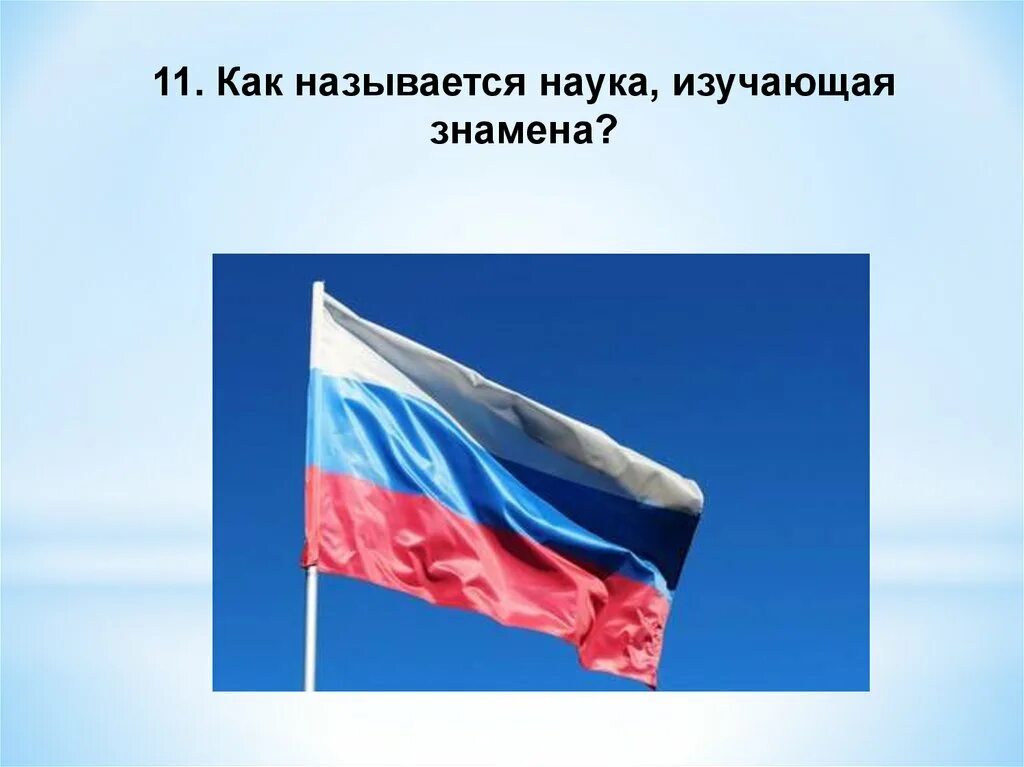 11. Как называется наука, изучающая знамена?